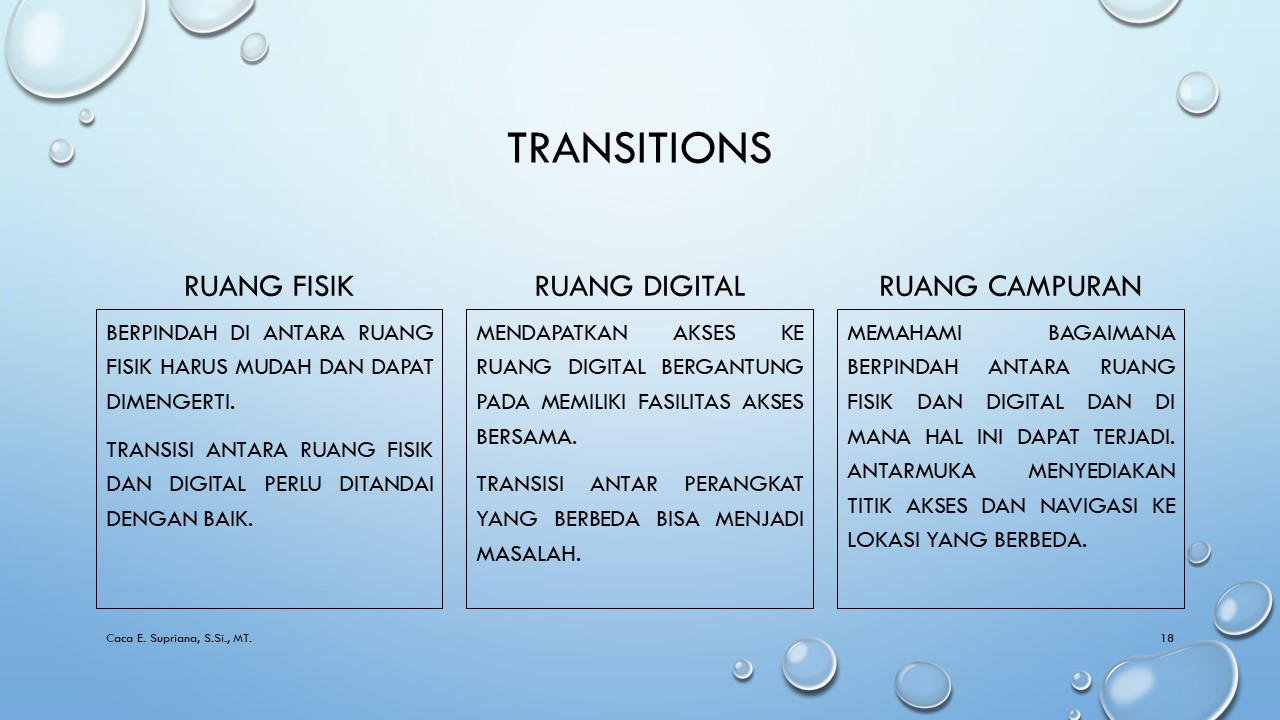 TRANSITIONS

RUANG FISIK

BERPINDAH DI ANTARA RUANG FISIK HARUS MUDAH DAN DAPAT DIMENGERTI.

TRANSISI ANTARA RUANG FISIK DAN DIGITAL PERLU DITANDAI DENGAN BAIK.

RUANG DIGITAL

MENDAPATKAN AKSES KE RUANG DIGITAL BERGANTUNG PADA MEMILIKI FASILITAS AKSES BERSAMA.

TRANSISI ANTAR PERANGKAT YANG BERBEDA BISA MENJADI MASALAH.

RUANG CAMPURAN

MEMAHAMI BAGAIMANA BERPINDAH ANTARA RUANG FISIK DAN DIGITAL DAN DI MANA HAL INI DAPAT TERJADI. ANTARMUKA MENYEDIAKAN TITIK AKSES DAN NAVIGASI KE LOKASI YANG BERBEDA.

Caca E. Supriana, S.Si., MT.

18